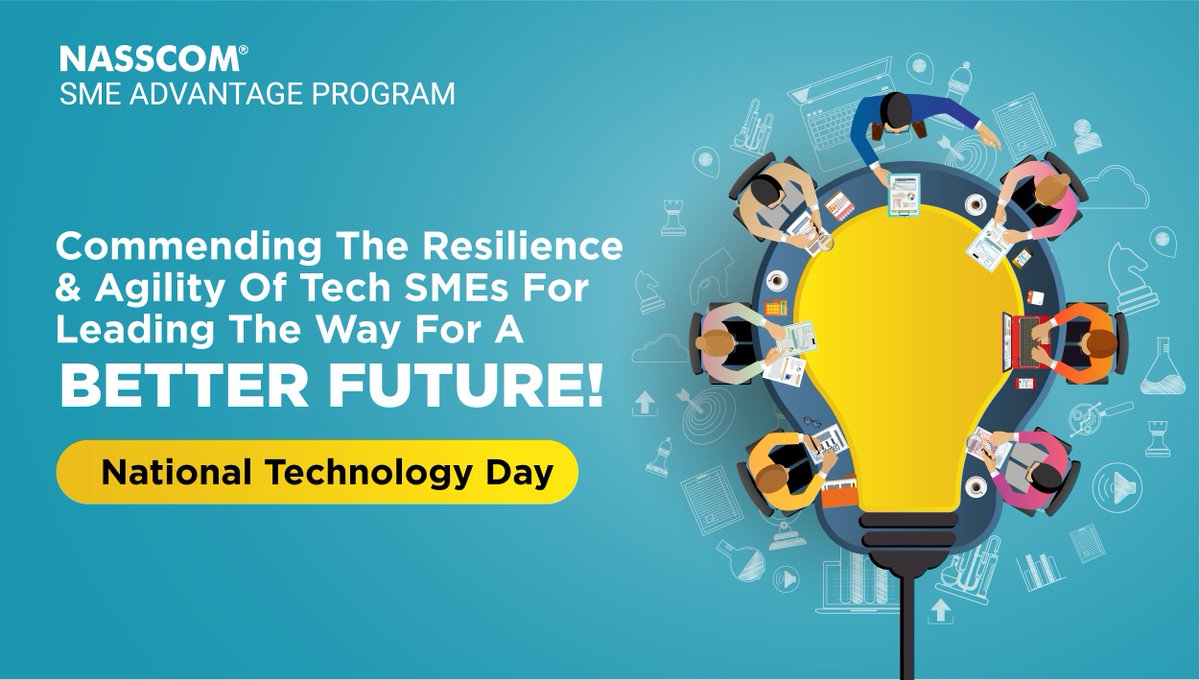 NASSCOM®
SME ADVANTAGE PROGRAM

Commending The Resilience & Agility Of Tech SMEs For Leading The Way For A
BETTER FUTURE!

National Technology Day